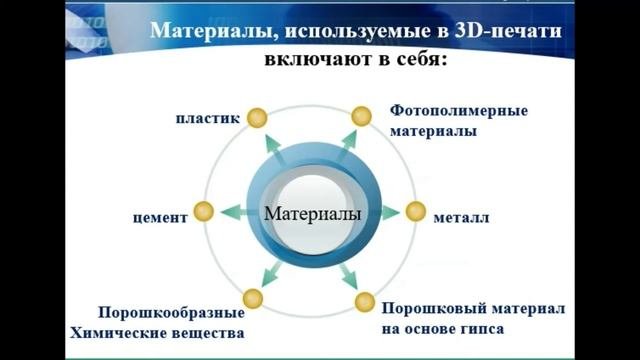 Материалы, используемые в 3D-печати включают в себя:

пластик

Фотополимерные материалы

цемент

Материалы

металл

Порошкообразные Химические вещества

Порошковый материал на основе гипса